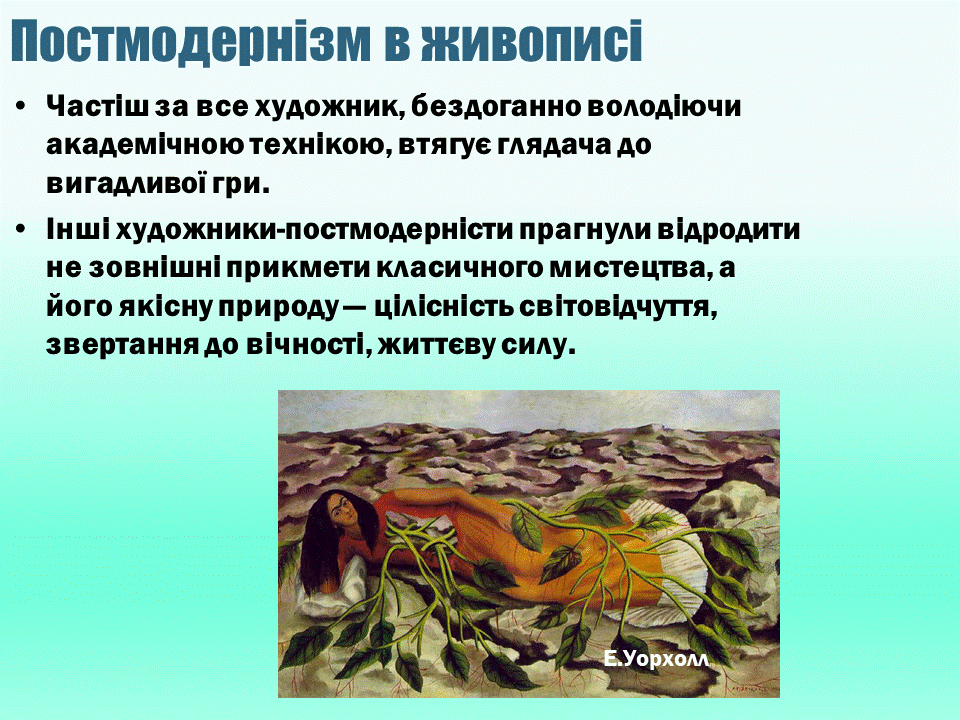 Постмодернізм в живописі

• Частіш за все художник, бездоганно володіючи академічною технікою, втягує глядача до вигадливої гри.

• Інші художники-постмодерністи прагнули відродити не зовнішні прикмети класичного мистецтва, а його якісну природу — цілісність світовідчуття, звертання до вічності, життєву силу.

Е.Уорхолл